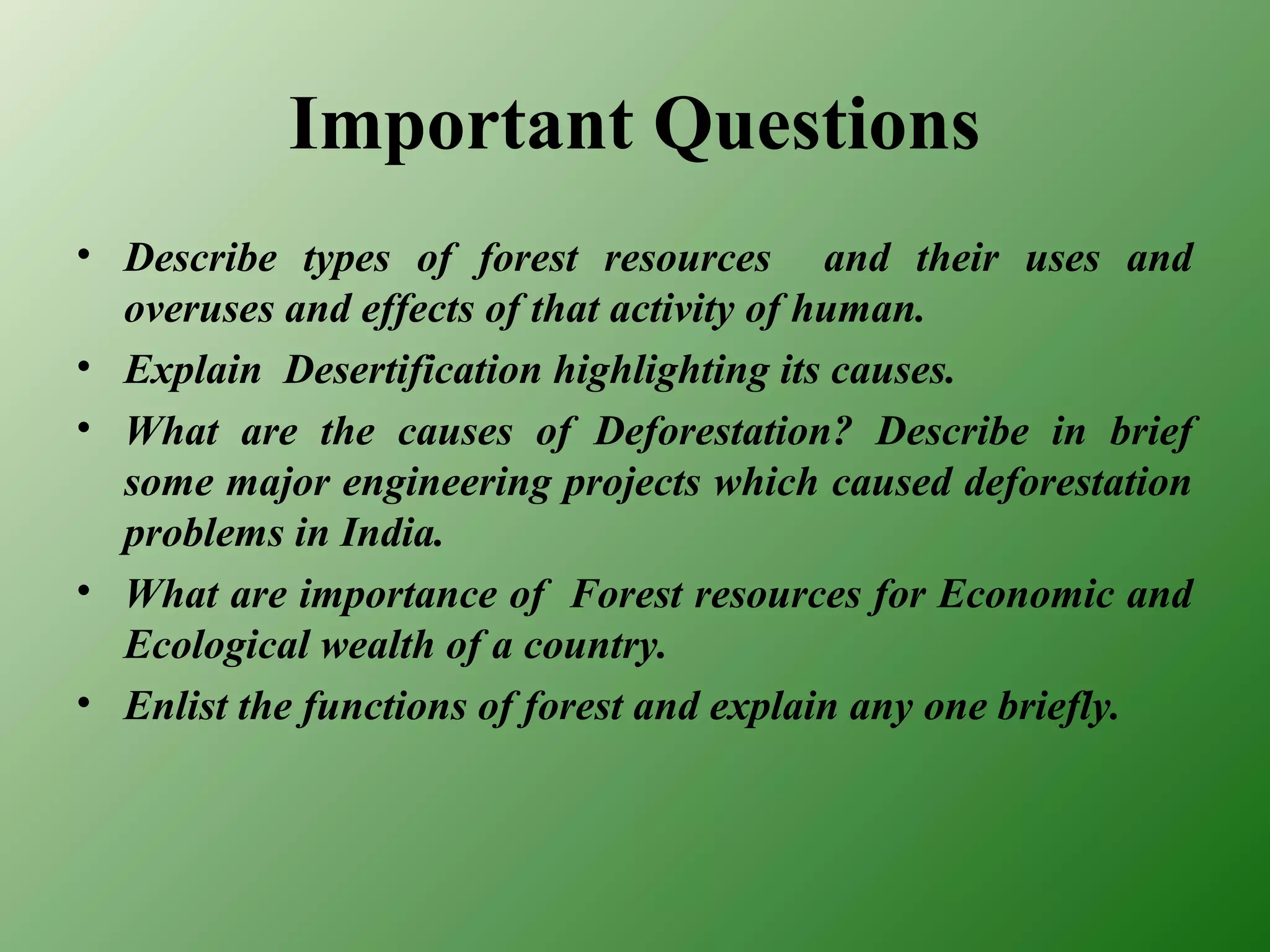 Important Questions

• Describe types of forest resources and their uses and overuses and effects of that activity of human.
• Explain Desertification highlighting its causes.
• What are the causes of Deforestation? Describe in brief some major engineering projects which caused deforestation problems in India.
• What are importance of Forest resources for Economic and Ecological wealth of a country.
• Enlist the functions of forest and explain any one briefly.